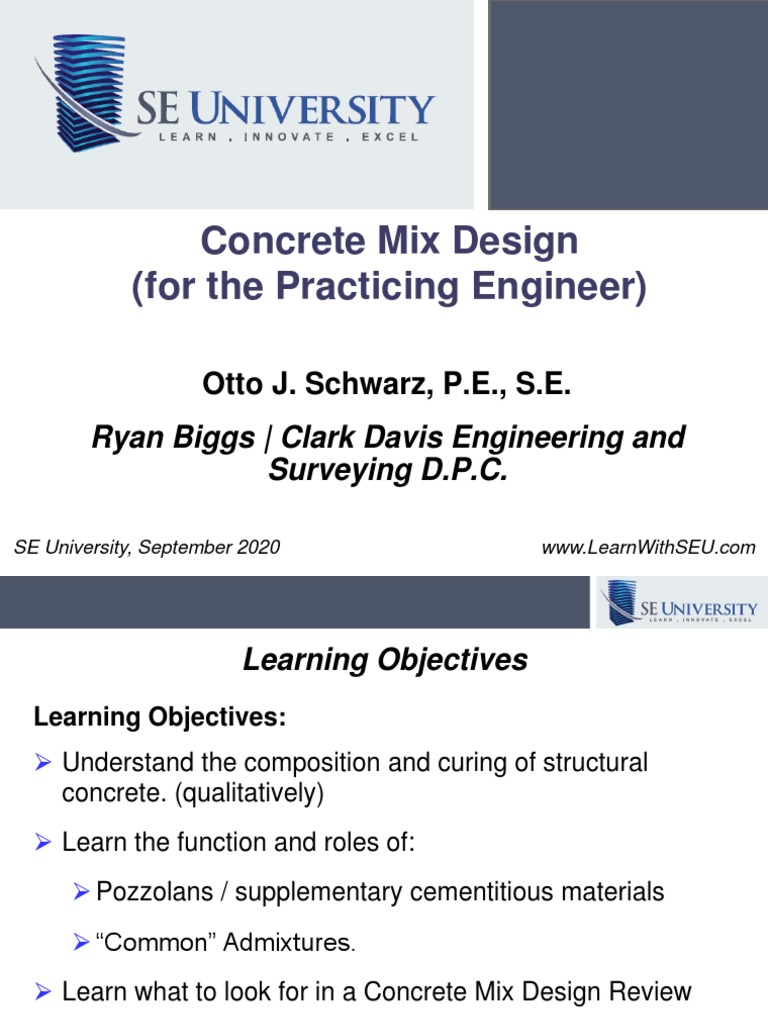 SE UNIVERSITY
LEARN . INNOVATE . EXCEL

Concrete Mix Design
(for the Practicing Engineer)

Otto J. Schwarz, P.E., S.E.

Ryan Biggs | Clark Davis Engineering and Surveying D.P.C.

SE University, September 2020

www.LearnWithSEU.com

SE UNIVERSITY
LEARN . INNOVATE . EXCEL

Learning Objectives

Learning Objectives:

➢ Understand the composition and curing of structural concrete. (qualitatively)

➢ Learn the function and roles of:

➢ Pozzolans / supplementary cementitious materials

➢ “Common” Admixtures.

➢ Learn what to look for in a Concrete Mix Design Review